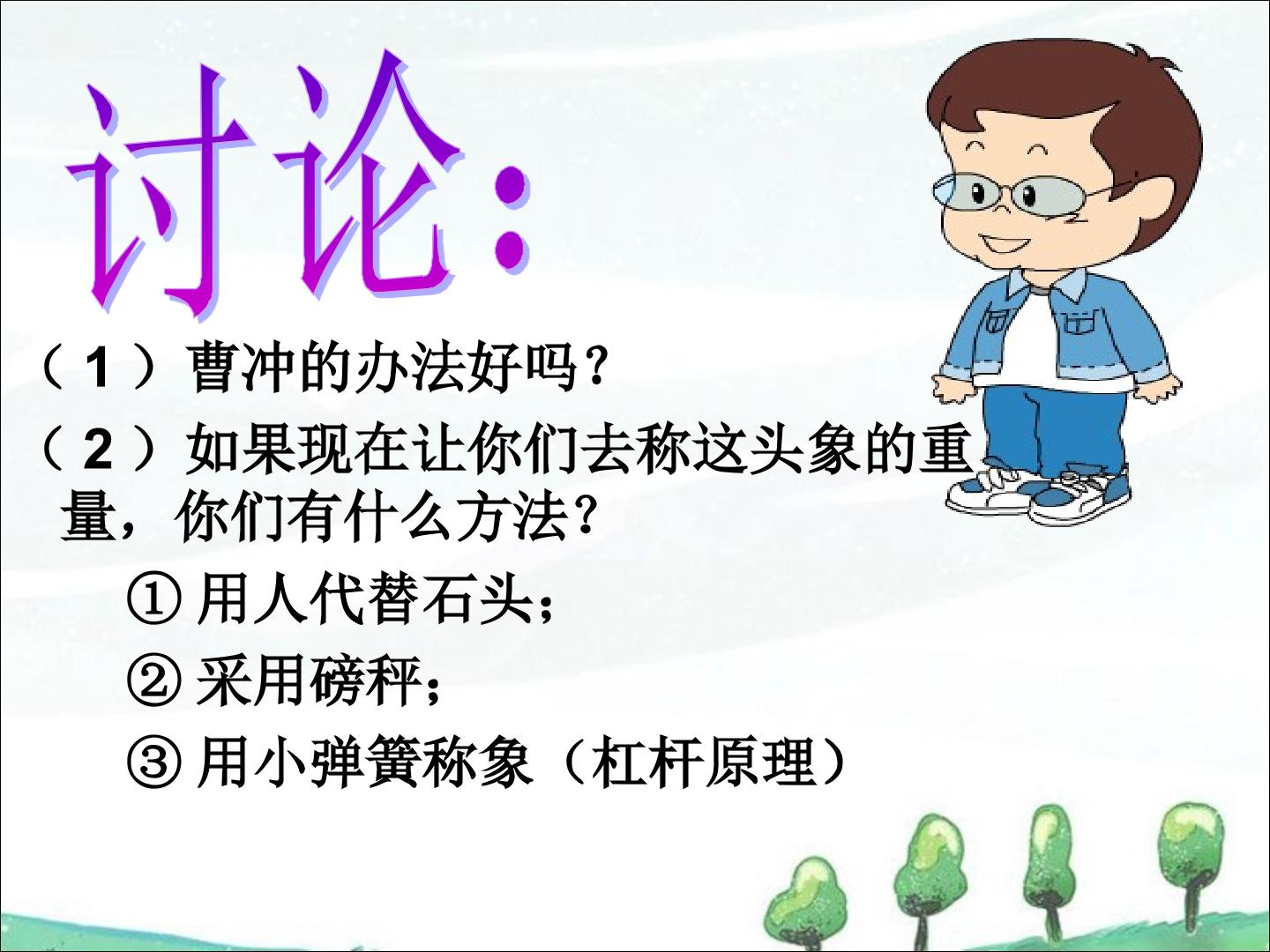 讨论:

（1）曹冲的办法好吗？

（2）如果现在让你们去称这头象的重量，你们有什么方法？

① 用人代替石头；

② 采用磅秤；

③ 用小弹簧称象（杠杆原理）